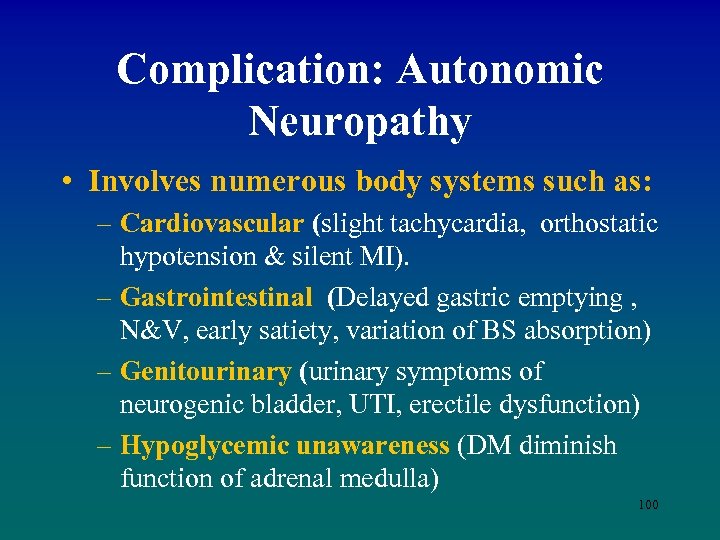 Complication: Autonomic Neuropathy

• Involves numerous body systems such as:

– Cardiovascular (slight tachycardia, orthostatic hypotension & silent MI).

– Gastrointestinal (Delayed gastric emptying , N&V, early satiety, variation of BS absorption)

– Genitourinary (urinary symptoms of neurogenic bladder, UTI, erectile dysfunction)

– Hypoglycemic unawareness (DM diminish function of adrenal medulla)

100